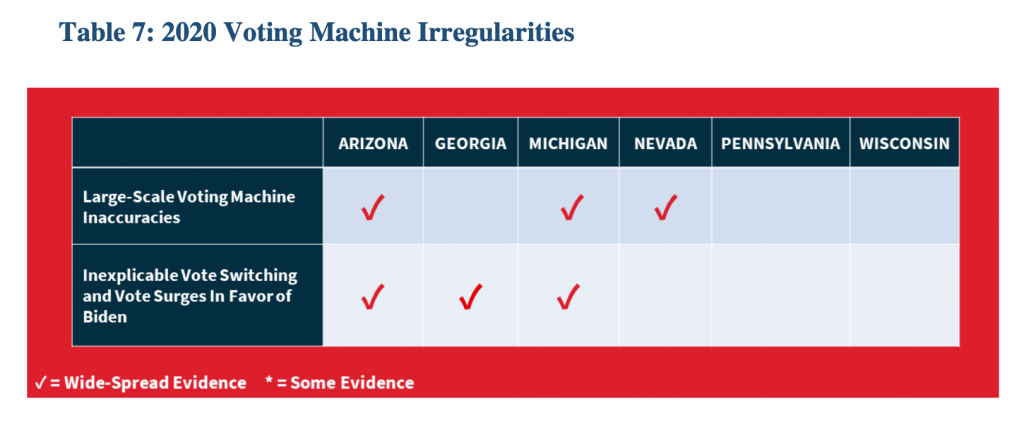 Table 7: 2020 Voting Machine Irregularities

| | ARIZONA | GEORGIA | MICHIGAN | NEVADA | PENNSYLVANIA | WISCONSIN |
|---|---|---|---|---|---|---|
| Large-Scale Voting Machine Inaccuracies | ✓ | | ✓ | ✓ | | |
| Inexplicable Vote Switching and Vote Surges In Favor of Biden | ✓ | ✓ | ✓ | | | |

✓ = Wide-Spread Evidence * = Some Evidence